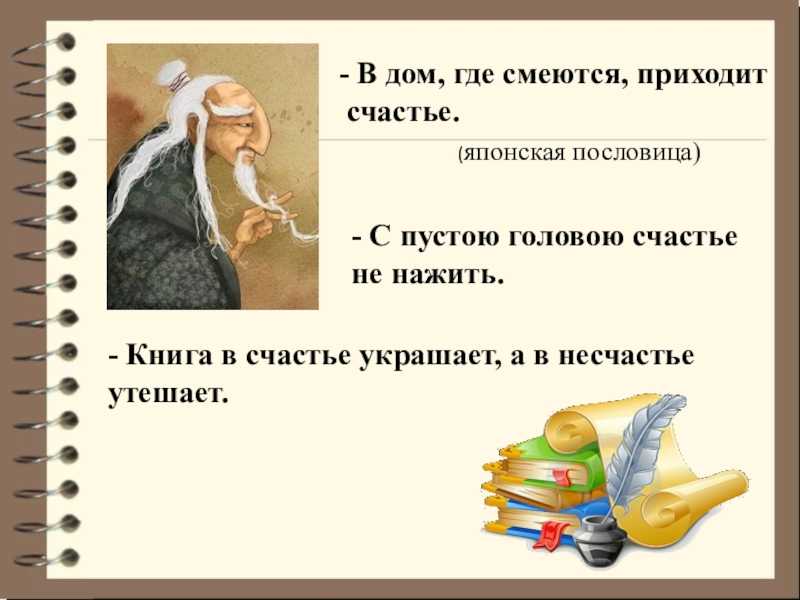 - В дом, где смеются, приходит счастье.

(японская пословица)

- С пустою головою счастье не нажить.

- Книга в счастье украшает, а в несчастье утешает.